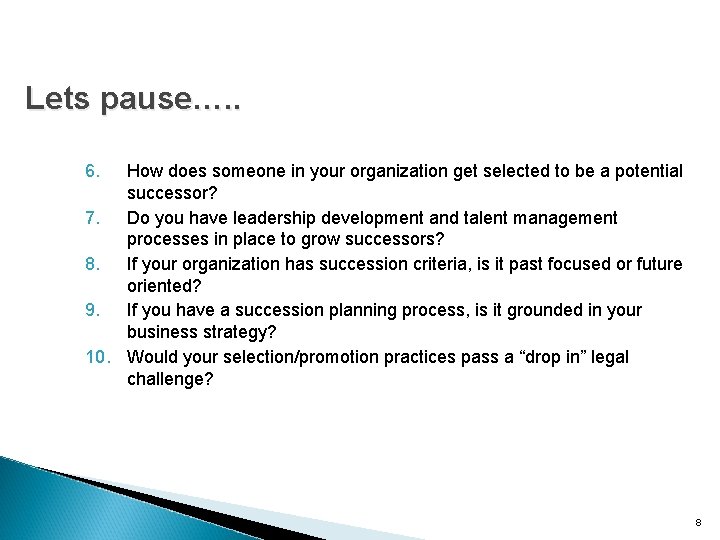 Lets pause…..

6. How does someone in your organization get selected to be a potential successor?
7. Do you have leadership development and talent management processes in place to grow successors?
8. If your organization has succession criteria, is it past focused or future oriented?
9. If you have a succession planning process, is it grounded in your business strategy?
10. Would your selection/promotion practices pass a “drop in” legal challenge?

8